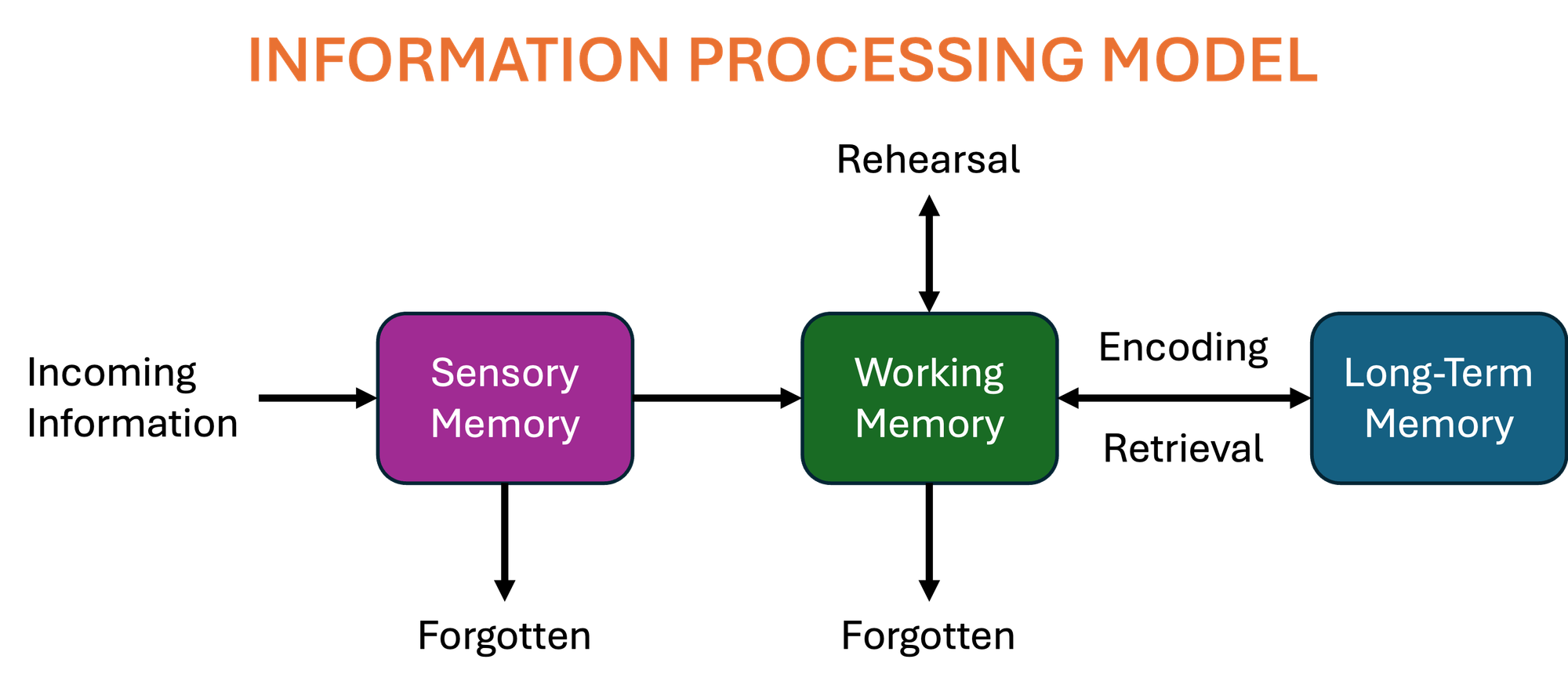 INFORMATION PROCESSING MODEL

Rehearsal

Incoming Information

Sensory Memory

Working Memory

Encoding

Retrieval

Long-Term Memory

Forgotten

Forgotten